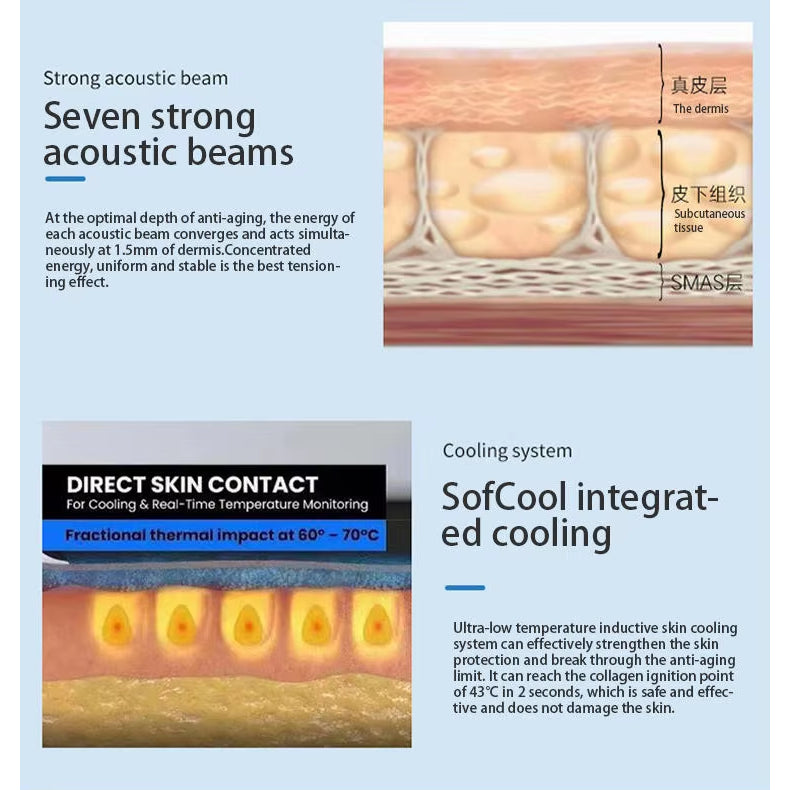 Strong acoustic beam

Seven strong acoustic beams

At the optimal depth of anti-aging, the energy of each acoustic beam converges and acts simultaneously at 1.5mm of dermis.Concentrated energy, uniform and stable is the best tensioning effect.

真皮层
The dermis

皮下组织
Subcutaneous tissue

SMAS层

DIRECT SKIN CONTACT
For Cooling & Real-Time Temperature Monitoring
Fractional thermal impact at 60° – 70°C

Cooling system

SofCool integrated cooling

Ultra-low temperature inductive skin cooling system can effectively strengthen the skin protection and break through the anti-aging limit. It can reach the collagen ignition point of 43°C in 2 seconds, which is safe and effective and does not damage the skin.